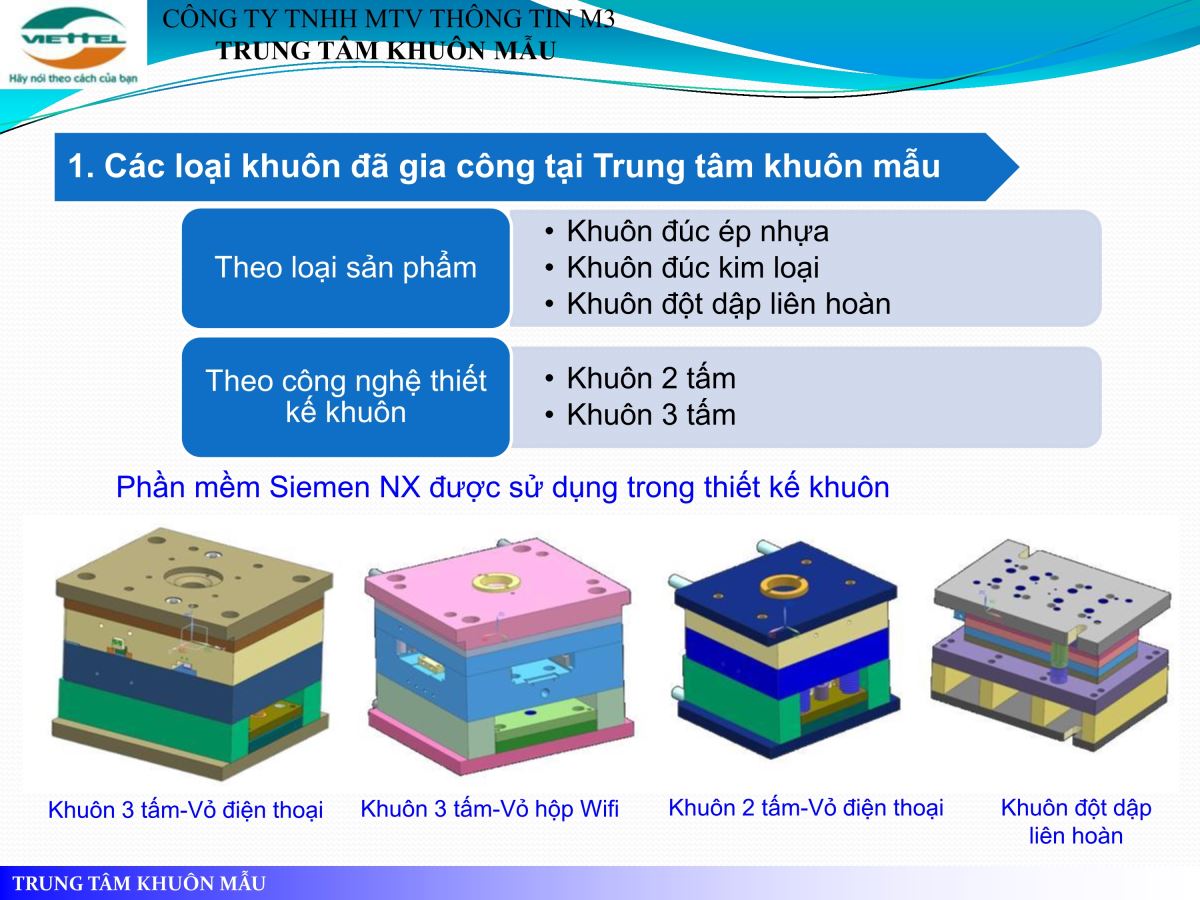 VIETTEL
Hãy nói theo cách của bạn

CÔNG TY TNHH MTV THÔNG TIN M3
TRUNG TÂM KHUÔN MẪU

1. Các loại khuôn đã gia công tại Trung tâm khuôn mẫu

Theo loại sản phẩm
• Khuôn đúc ép nhựa
• Khuôn đúc kim loại
• Khuôn đột dập liên hoàn

Theo công nghệ thiết kế khuôn
• Khuôn 2 tấm
• Khuôn 3 tấm

Phần mềm Siemen NX được sử dụng trong thiết kế khuôn

Khuôn 3 tấm-Vỏ điện thoại

Khuôn 3 tấm-Vỏ hộp Wifi

Khuôn 2 tấm-Vỏ điện thoại

Khuôn đột dập liên hoàn

TRUNG TÂM KHUÔN MẪU